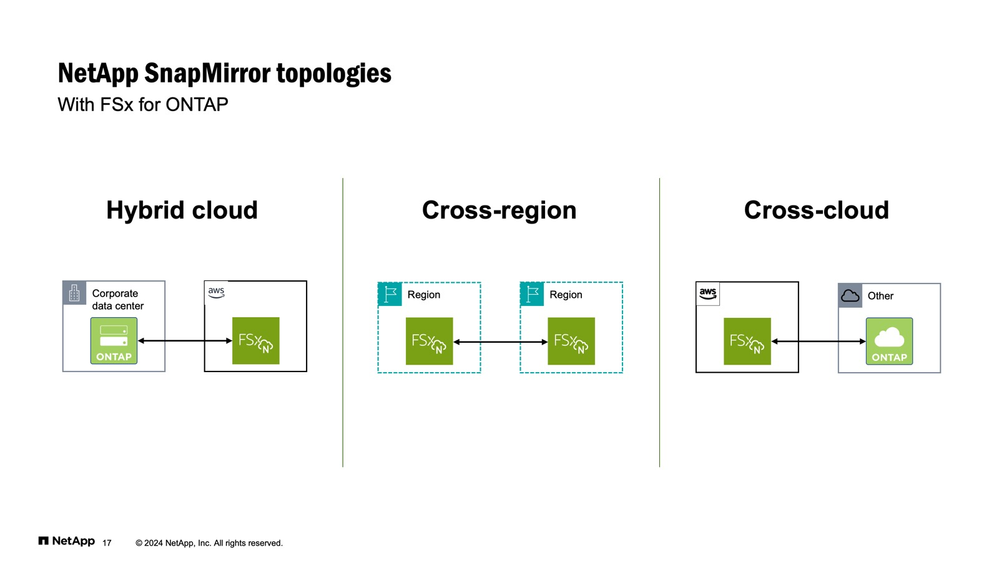 NetApp SnapMirror topologies
With FSx for ONTAP

Hybrid cloud

Corporate data center

ONTAP

aws

FSx N

Cross-region

Region

FSx N

Region

FSx N

Cross-cloud

aws

FSx N

Other

ONTAP

NetApp 17 © 2024 NetApp, Inc. All rights reserved.